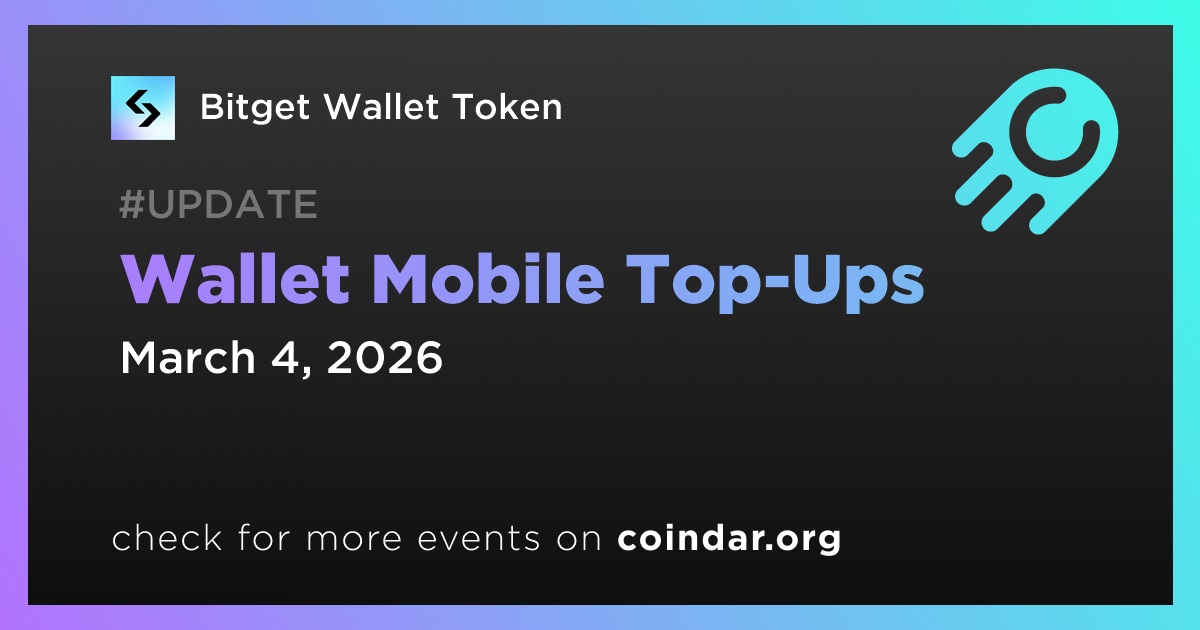 Bitget Wallet Token

#UPDATE

Wallet Mobile Top-Ups

March 4, 2026

check for more events on coindar.org